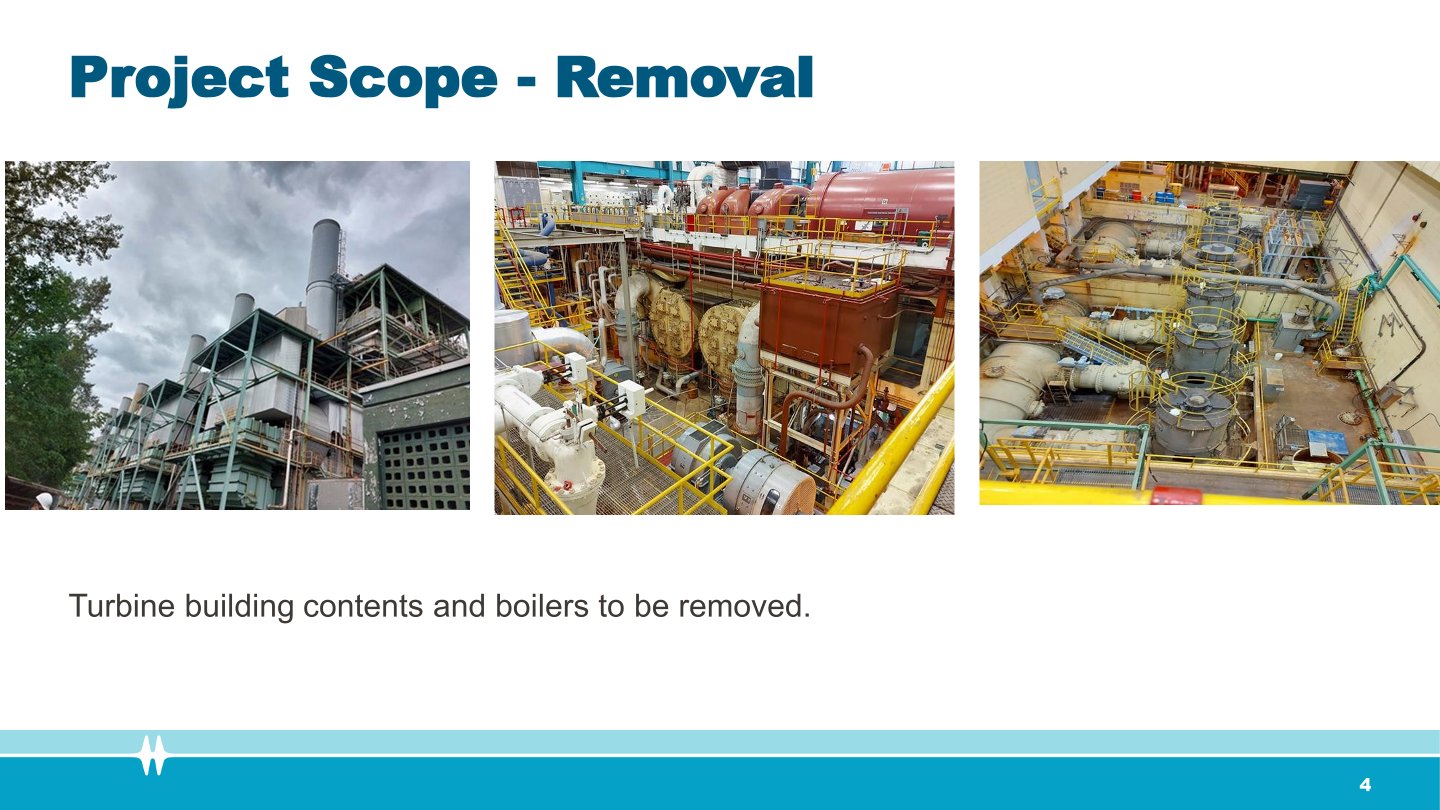 Project Scope - Removal

Turbine building contents and boilers to be removed.

4